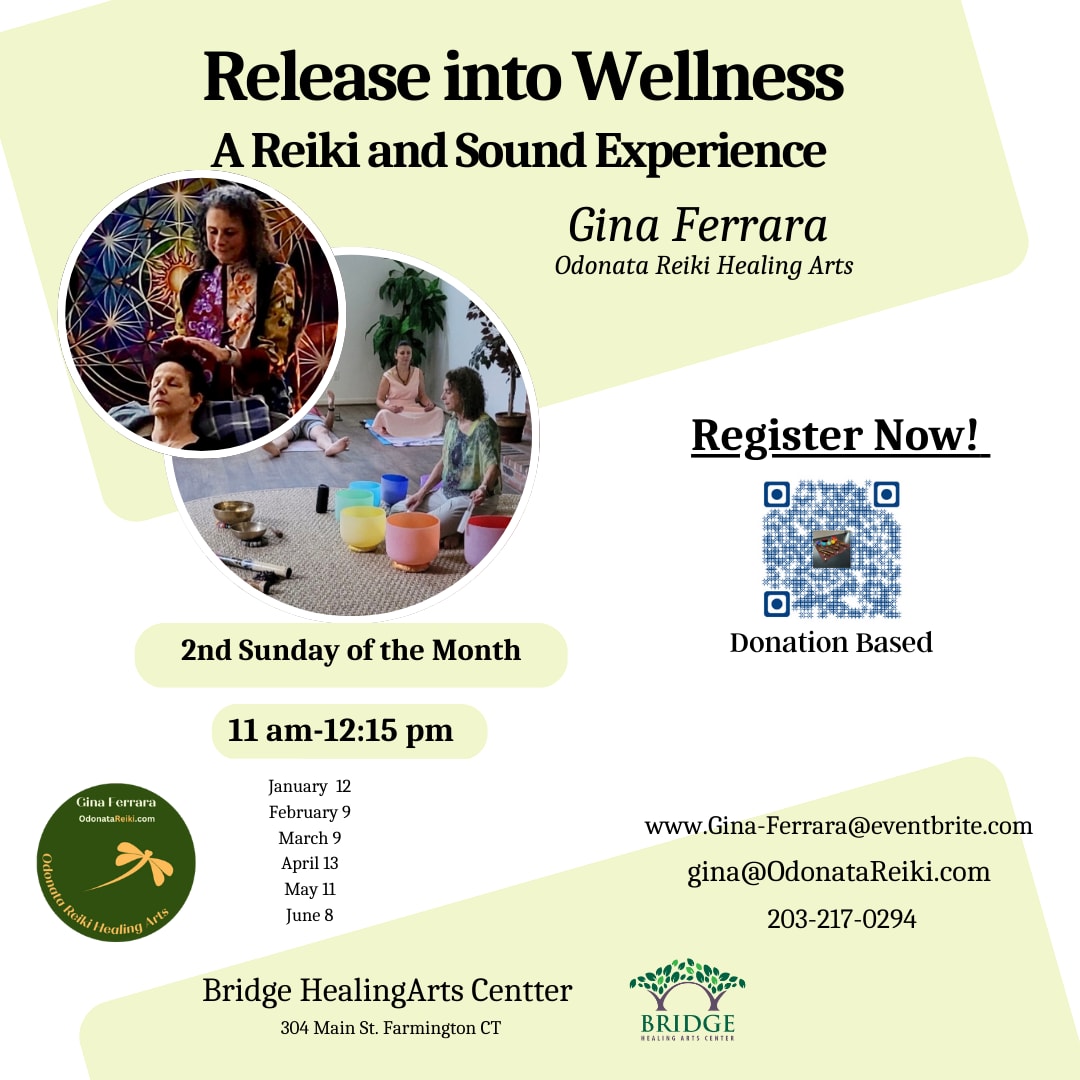 Release into Wellness
A Reiki and Sound Experience

Gina Ferrara
Odonata Reiki Healing Arts

Register Now!

Donation Based

2nd Sunday of the Month

11 am-12:15 pm

January 12
February 9
March 9
April 13
May 11
June 8

Gina Ferrara
OdonataReiki.com
Odonata Reiki Healing Arts

www.Gina-Ferrara@eventbrite.com
gina@OdonataReiki.com
203-217-0294

Bridge HealingArts Centter
304 Main St. Farmington CT

BRIDGE
HEALING ARTS CENTER